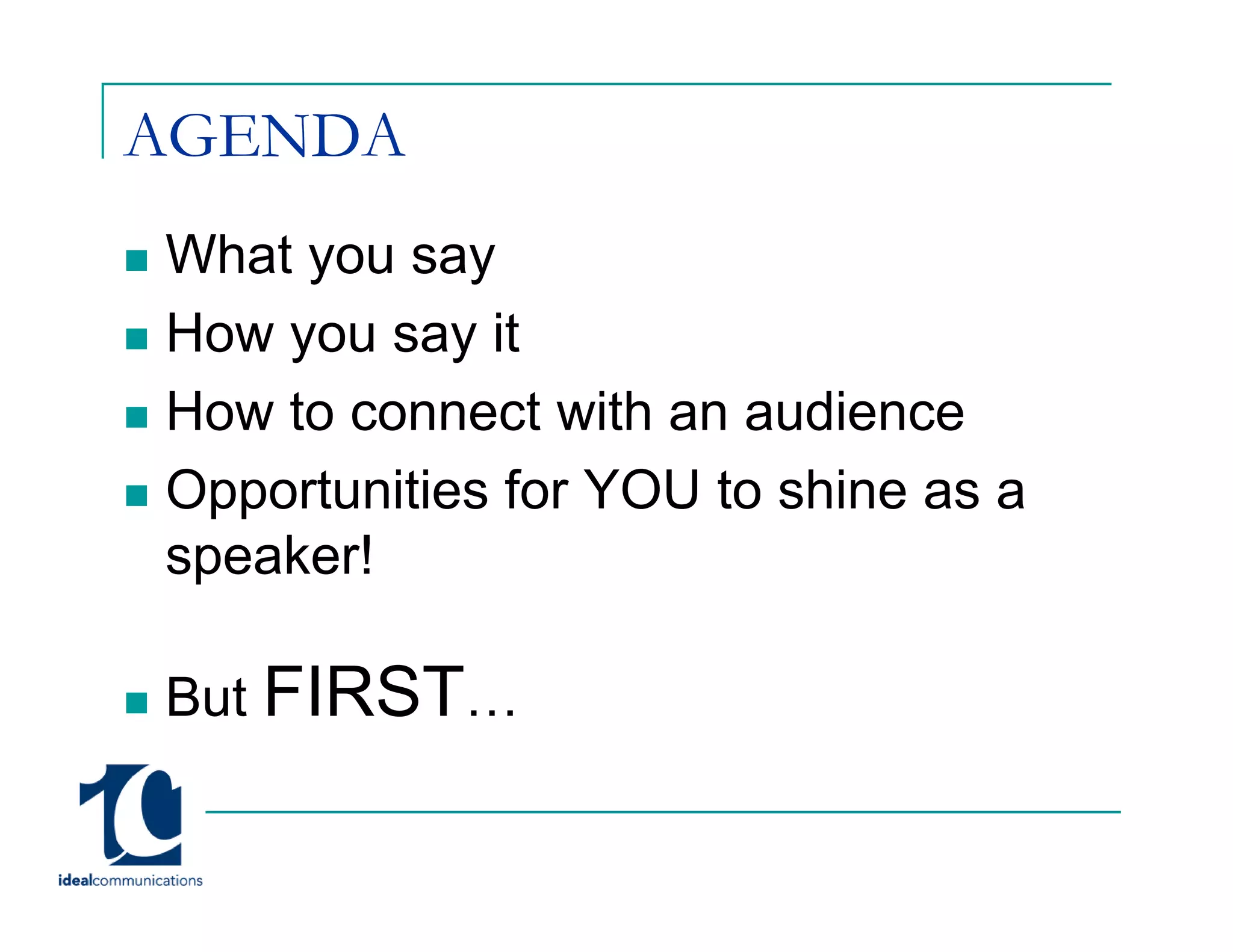 AGENDA

What you say

How you say it

How to connect with an audience

Opportunities for YOU to shine as a speaker!

But FIRST…

idealcommunications